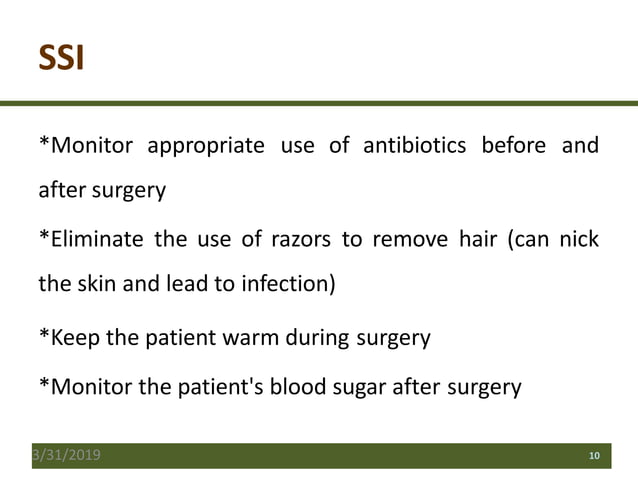 SSI

*Monitor appropriate use of antibiotics before and after surgery

*Eliminate the use of razors to remove hair (can nick the skin and lead to infection)

*Keep the patient warm during surgery

*Monitor the patient's blood sugar after surgery

3/31/2019

10